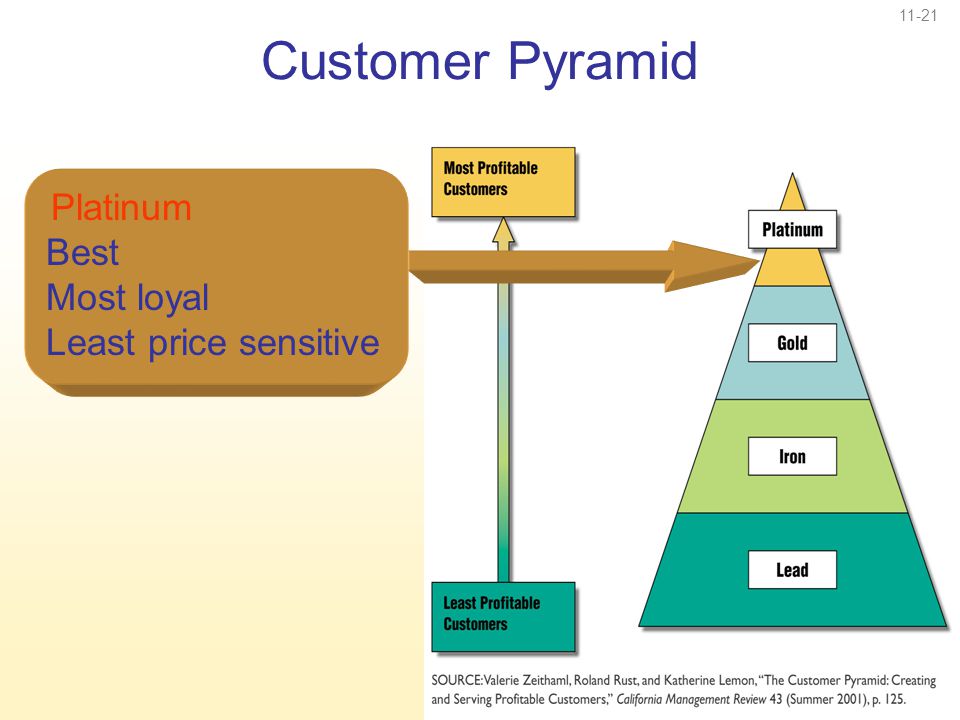 11-21

Customer Pyramid

Platinum
Best
Most loyal
Least price sensitive

Most Profitable Customers

Least Profitable Customers

Platinum

Gold

Iron

Lead

SOURCE: Valerie Zeithaml, Roland Rust, and Katherine Lemon, "The Customer Pyramid: Creating and Serving Profitable Customers," California Management Review 43 (Summer 2001), p. 125.